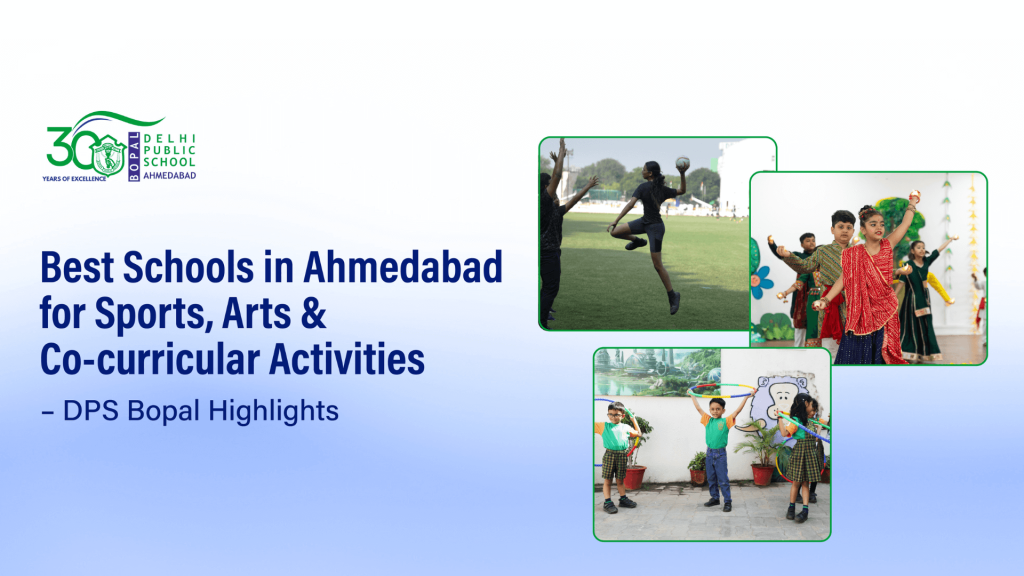 30
YEARS OF EXCELLENCE
BOPAL
DELHI
PUBLIC
SCHOOL
AHMEDABAD

Best Schools in Ahmedabad for Sports, Arts & Co-curricular Activities

– DPS Bopal Highlights